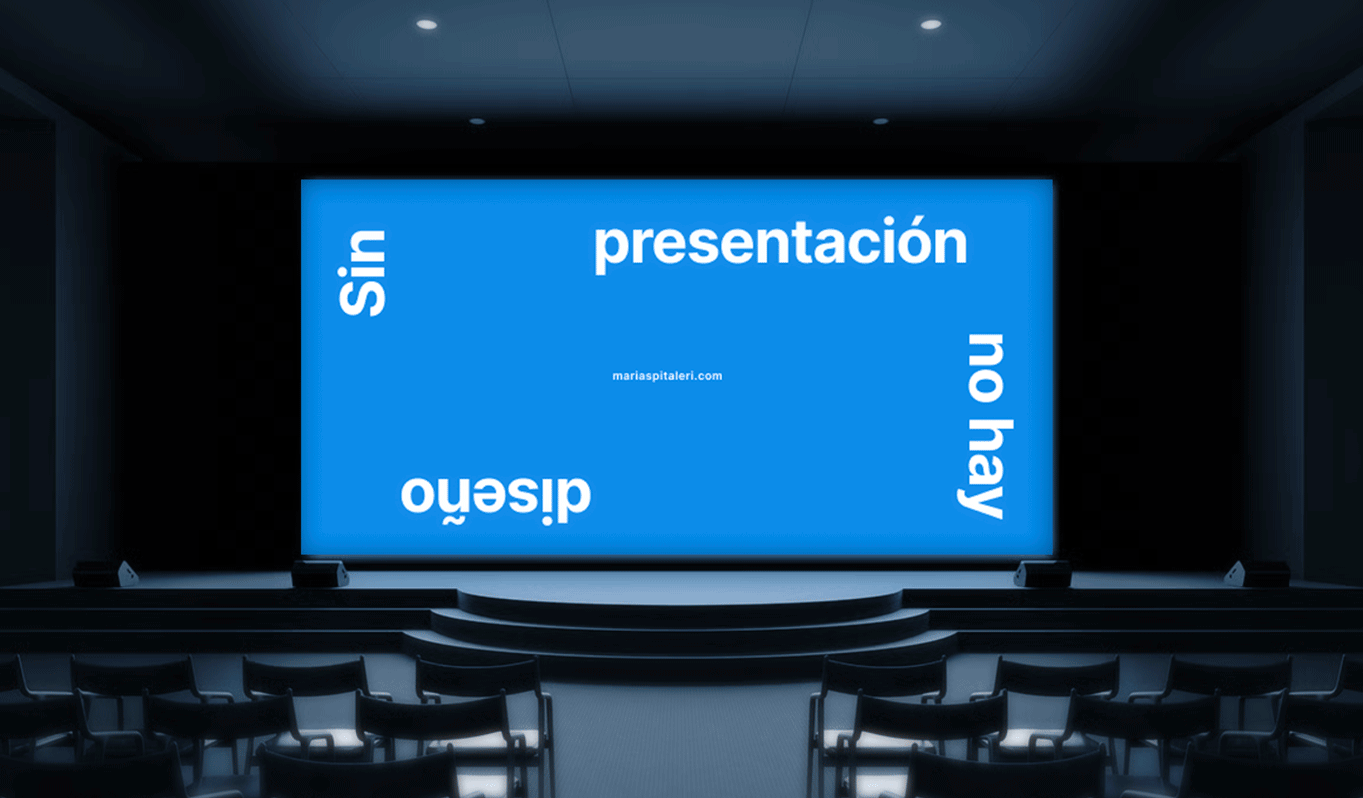 Sin

presentación

no hay

diseño

mariaspitaleri.com